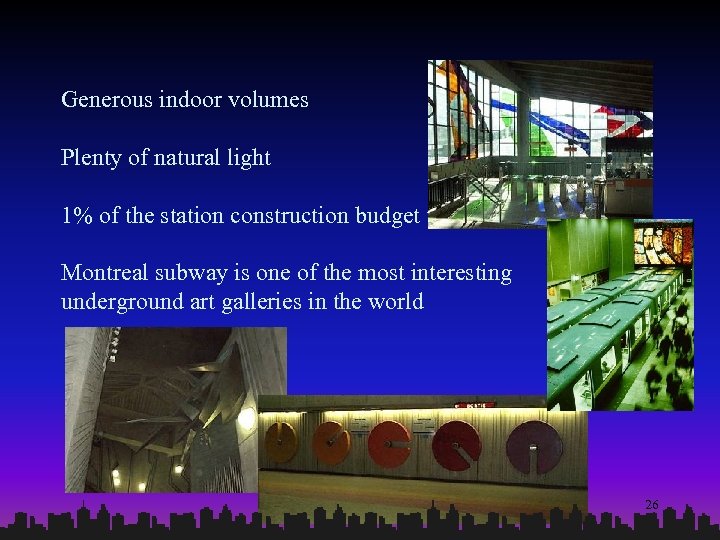 Generous indoor volumes

Plenty of natural light

1% of the station construction budget

Montreal subway is one of the most interesting underground art galleries in the world

26